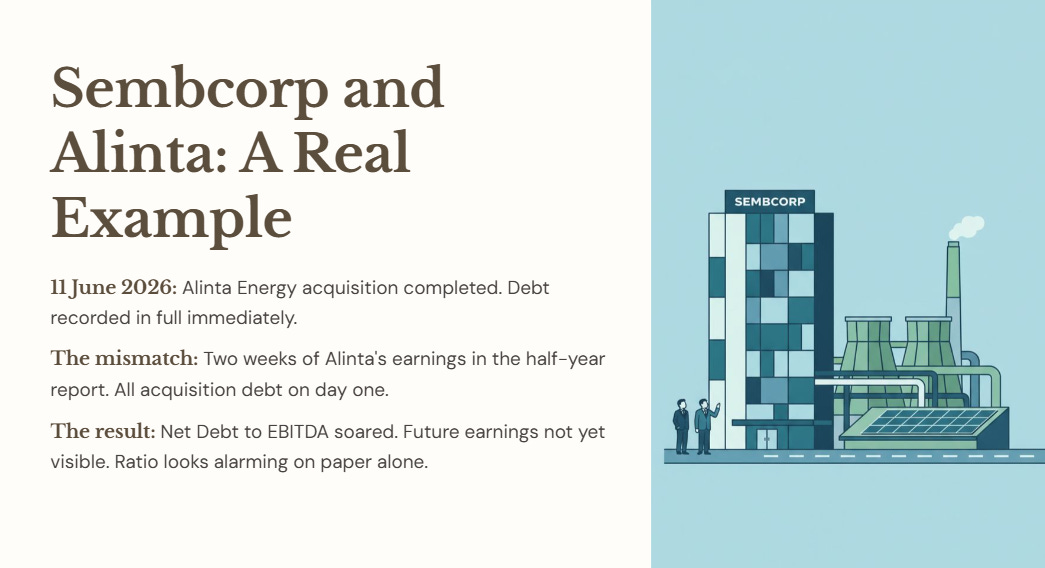 Sembcorp and Alinta: A Real Example

11 June 2026: Alinta Energy acquisition completed. Debt recorded in full immediately.

The mismatch: Two weeks of Alinta's earnings in the half-year report. All acquisition debt on day one.

The result: Net Debt to EBITDA soared. Future earnings not yet visible. Ratio looks alarming on paper alone.

SEMBCORP